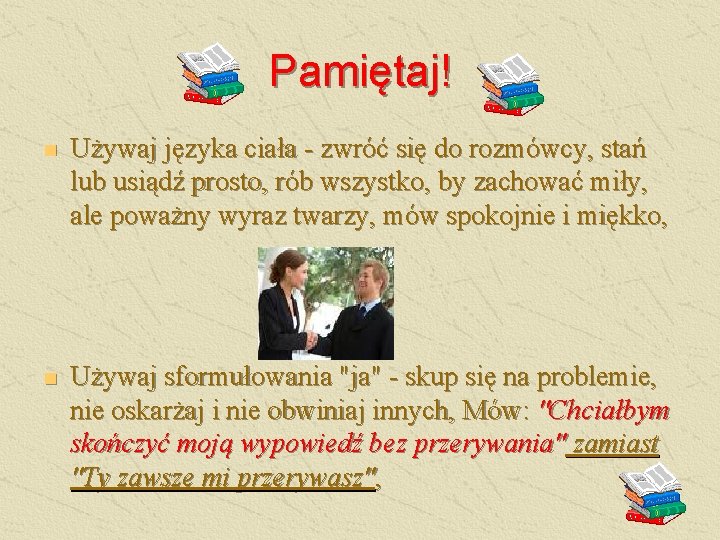 Pamiętaj!

Używaj języka ciała - zwróć się do rozmówcy, stań lub usiądź prosto, rób wszystko, by zachować miły, ale poważny wyraz twarzy, mów spokojnie i miękko,

Używaj sformułowania "ja" - skup się na problemie, nie oskarżaj i nie obwiniaj innych, Mów: "Chciałbym skończyć moją wypowiedź bez przerywania" zamiast "Ty zawsze mi przerywasz",